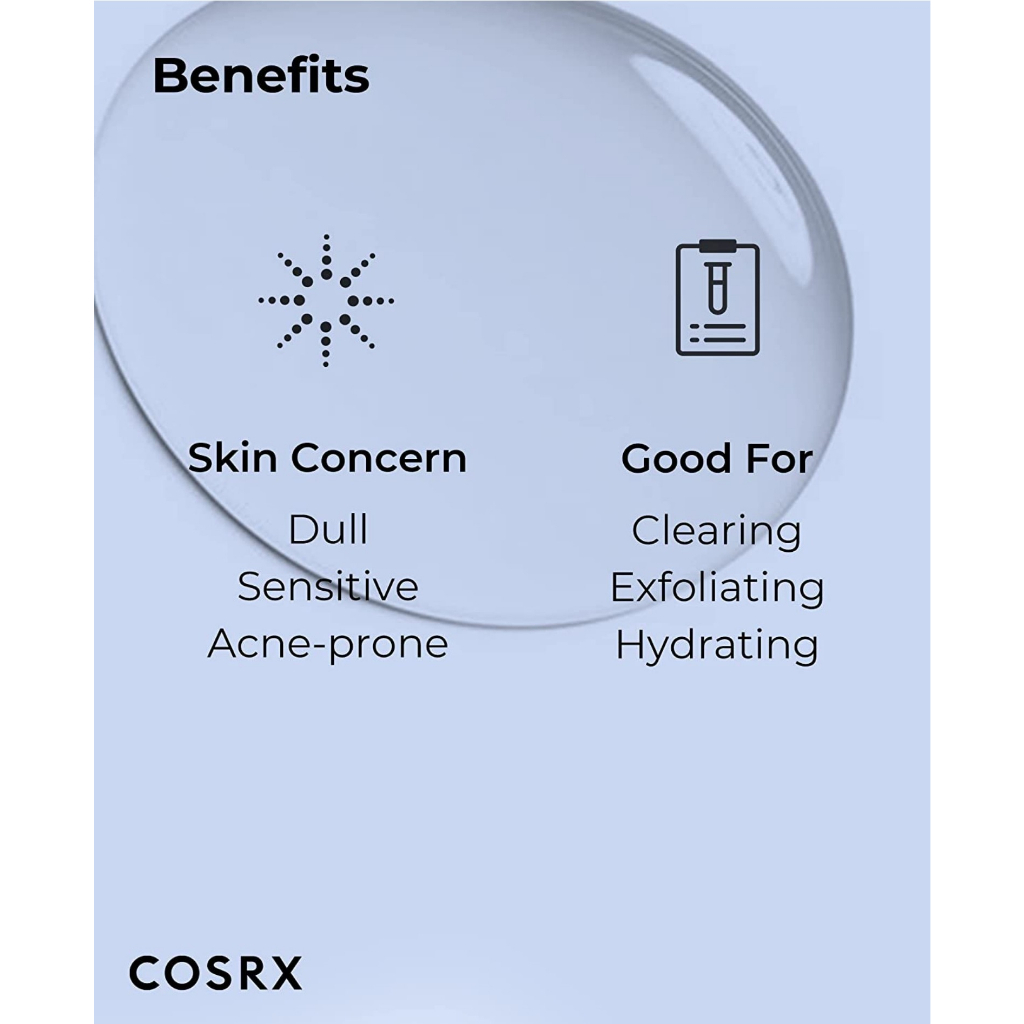 Benefits

Skin Concern
Dull
Sensitive
Acne-prone

Good For
Clearing
Exfoliating
Hydrating

COSRX